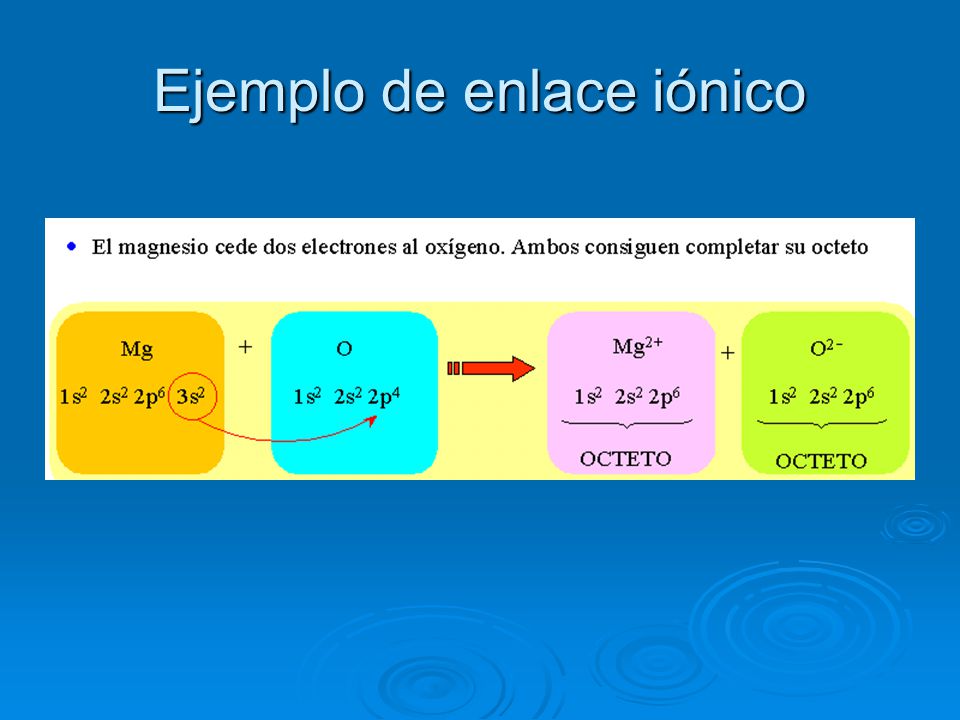 Ejemplo de enlace iónico

• El magnesio cede dos electrones al oxígeno. Ambos consiguen completar su octeto

Mg

$1s^2$ $2s^2$ $2p^6$ $3s^2$

+

O

$1s^2$ $2s^2$ $2p^4$

$Mg^{2+}$

$1s^2$ $2s^2$ $2p^6$

OCTETO

+

$O^{2-}$

$1s^2$ $2s^2$ $2p^6$

OCTETO